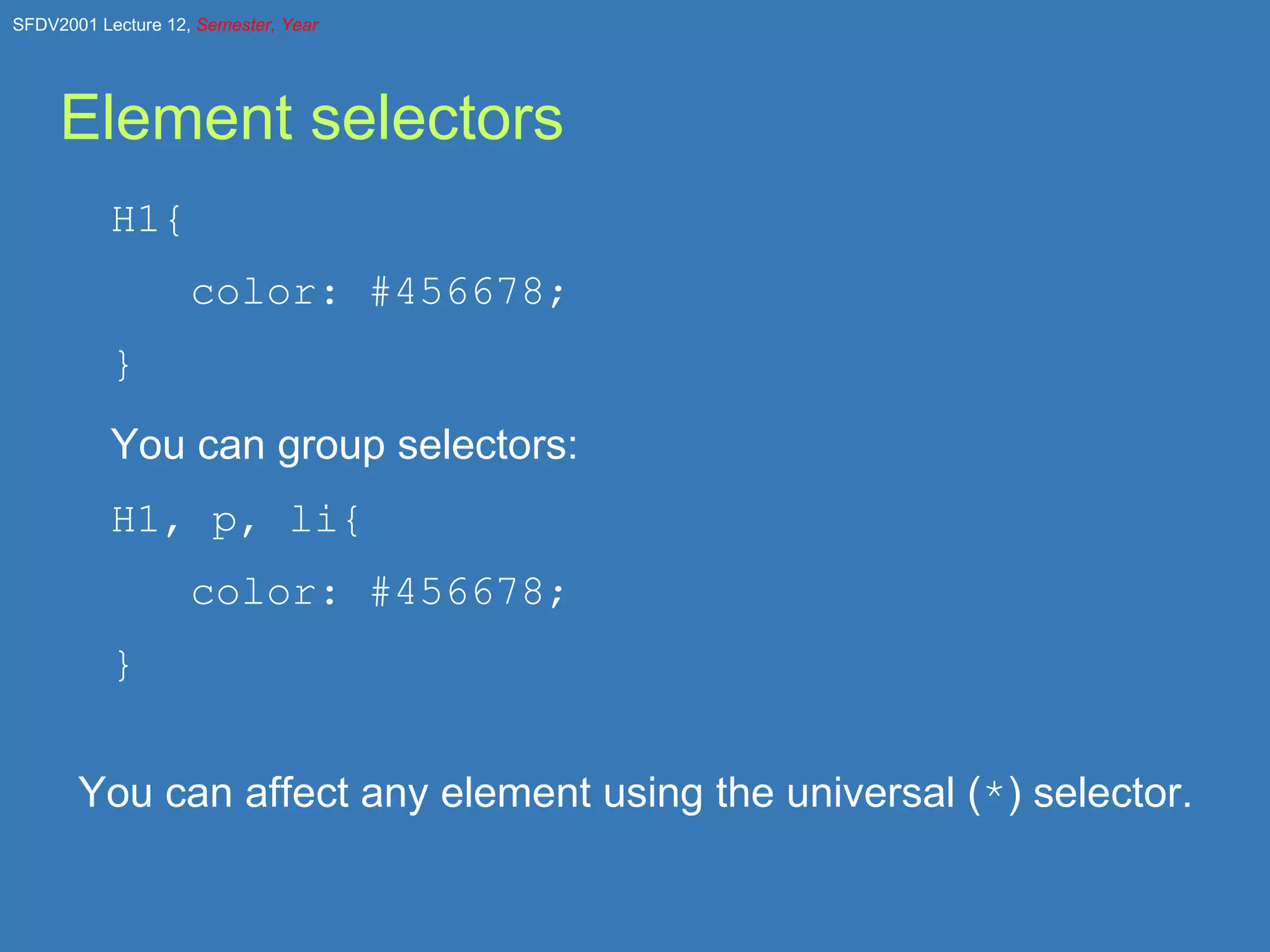 SFDV2001 Lecture 12, Semester, Year

Element selectors

H1{

color: #456678;

}

You can group selectors:

H1, p, li{

color: #456678;

}

You can affect any element using the universal (*) selector.